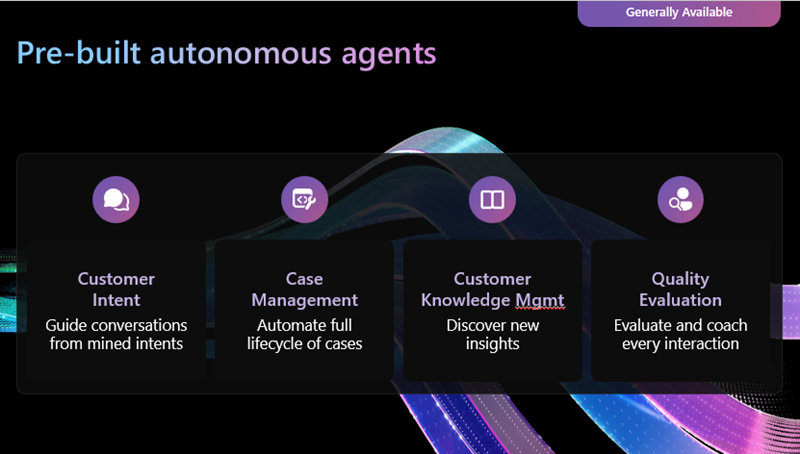 Generally Available

Pre-built autonomous agents

Customer Intent
Guide conversations from mined intents

Case Management
Automate full lifecycle of cases

Customer Knowledge Mgmt
Discover new insights

Quality Evaluation
Evaluate and coach every interaction